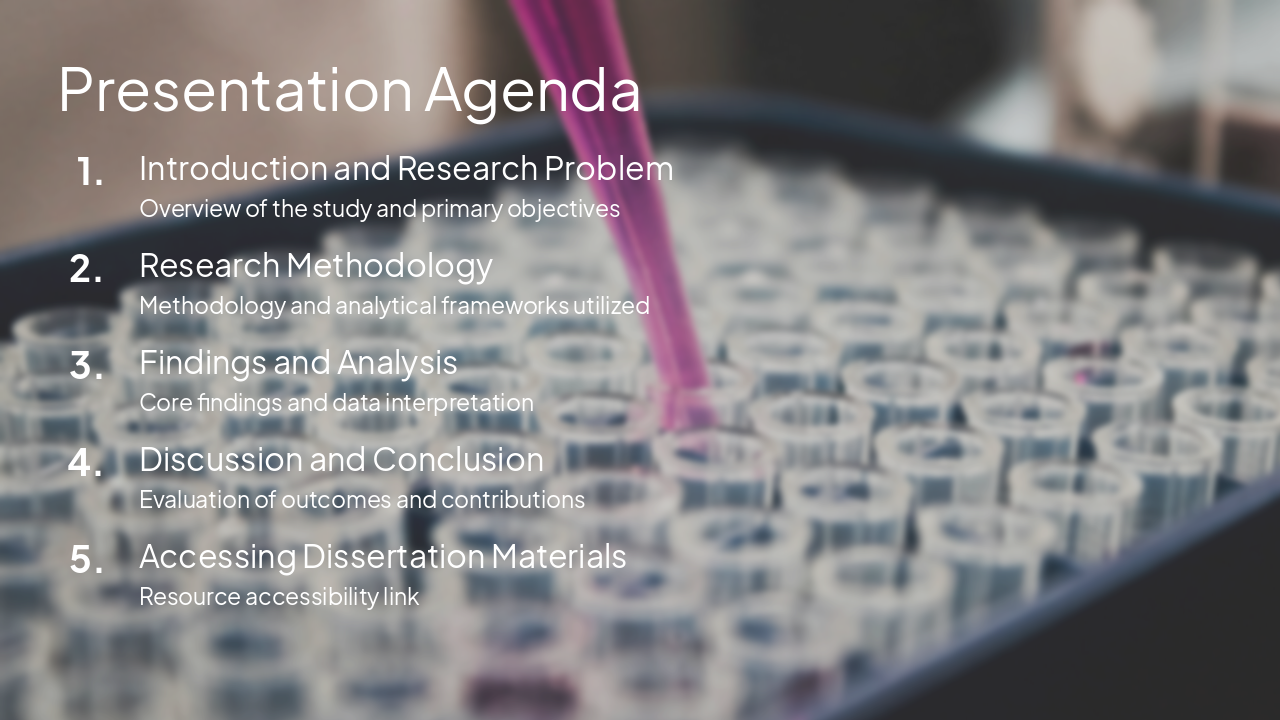 Presentation Agenda

1. Introduction and Research Problem
Overview of the study and primary objectives

2. Research Methodology
Methodology and analytical frameworks utilized

3. Findings and Analysis
Core findings and data interpretation

4. Discussion and Conclusion
Evaluation of outcomes and contributions

5. Accessing Dissertation Materials
Resource accessibility link